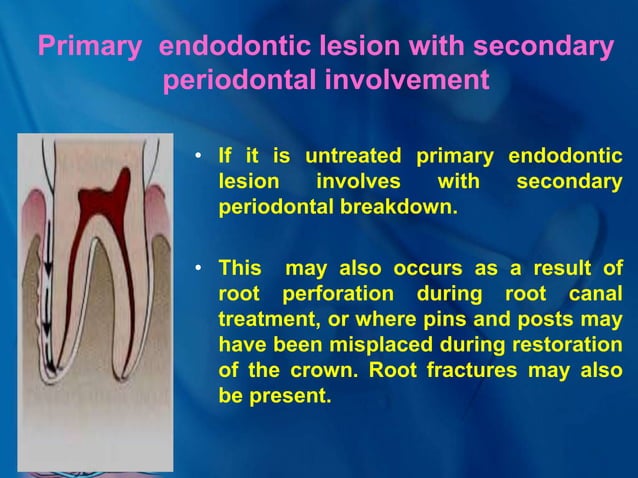 Primary endodontic lesion with secondary periodontal involvement

• If it is untreated primary endodontic lesion involves with secondary periodontal breakdown.

• This may also occurs as a result of root perforation during root canal treatment, or where pins and posts may have been misplaced during restoration of the crown. Root fractures may also be present.